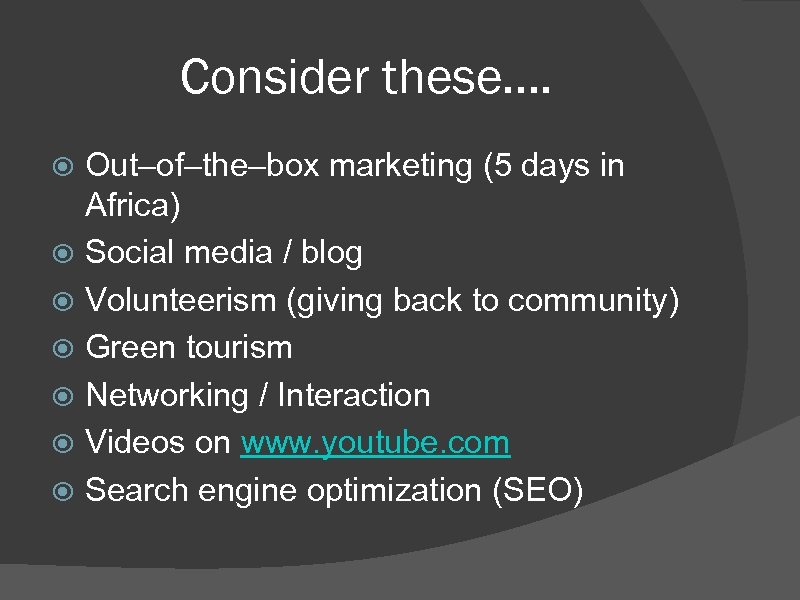 Consider these….

Out–of–the–box marketing (5 days in Africa)

Social media / blog

Volunteerism (giving back to community)

Green tourism

Networking / Interaction

Videos on www.youtube.com

Search engine optimization (SEO)